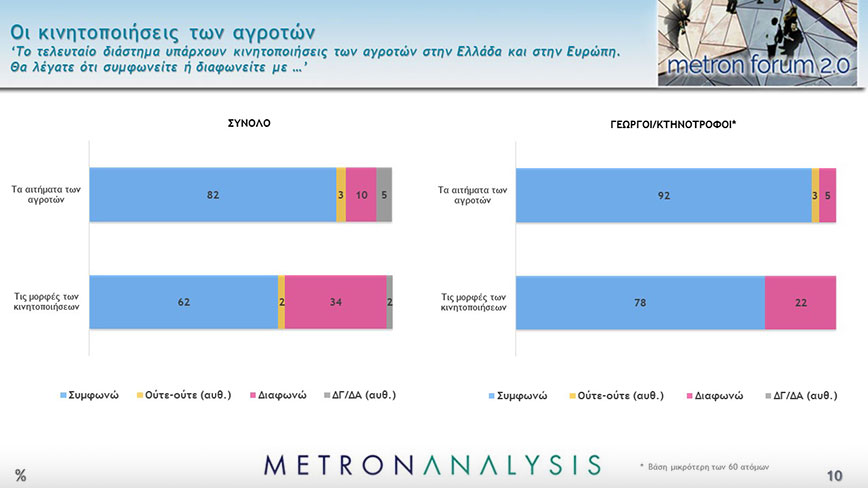 Οι κινητοποιήσεις των αγροτών
'Το τελευταίο διάστημα υπάρχουν κινητοποιήσεις των αγροτών στην Ελλάδα και στην Ευρώπη. Θα λέγατε ότι συμφωνείτε ή διαφωνείτε με ...'

metron forum 2.0

ΣΥΝΟΛΟ

Τα αιτήματα των αγροτών
82 3 10 5

Τις μορφές των κινητοποιήσεων
62 2 34 2

Συμφωνώ Ούτε-ούτε (αυθ.) Διαφωνώ ΔΓ/ΔΑ (αυθ.)

ΓΕΩΡΓΟΙ/ΚΤΗΝΟΤΡΟΦΟΙ*

Τα αιτήματα των αγροτών
92 3 5

Τις μορφές των κινητοποιήσεων
78 22

Συμφωνώ Ούτε-ούτε (αυθ.) Διαφωνώ ΔΓ/ΔΑ (αυθ.)

%

METRONANALYSIS

* Βάση μικρότερη των 60 ατόμων

10